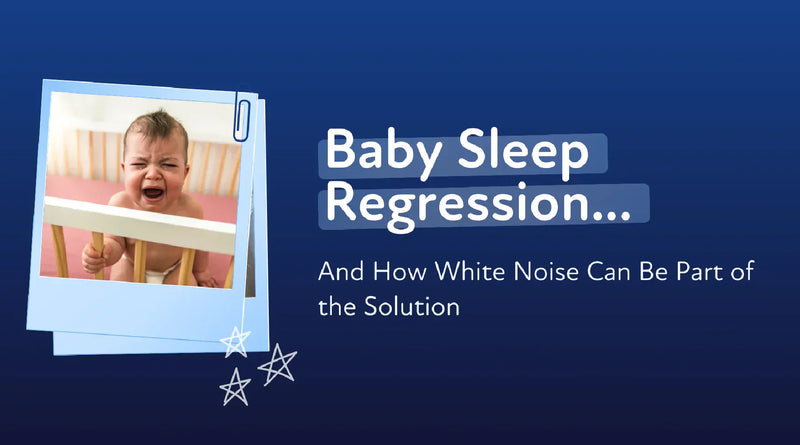 Baby Sleep Regression...

And How White Noise Can Be Part of the Solution